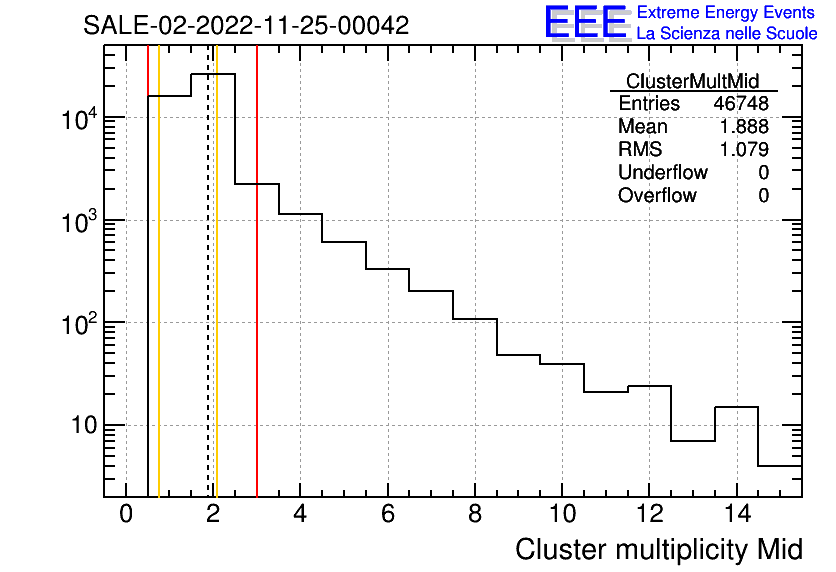 SALE-02-2022-11-25-00042

EEE Extreme Energy Events
La Scienza nelle Scuole

| ClusterMultMid | |
|---|---|
| Entries | 46748 |
| Mean | 1.888 |
| RMS | 1.079 |
| Underflow | 0 |
| Overflow | 0 |

$10^4$
$10^3$
$10^2$
10

0 2 4 6 8 10 12 14

Cluster multiplicity Mid